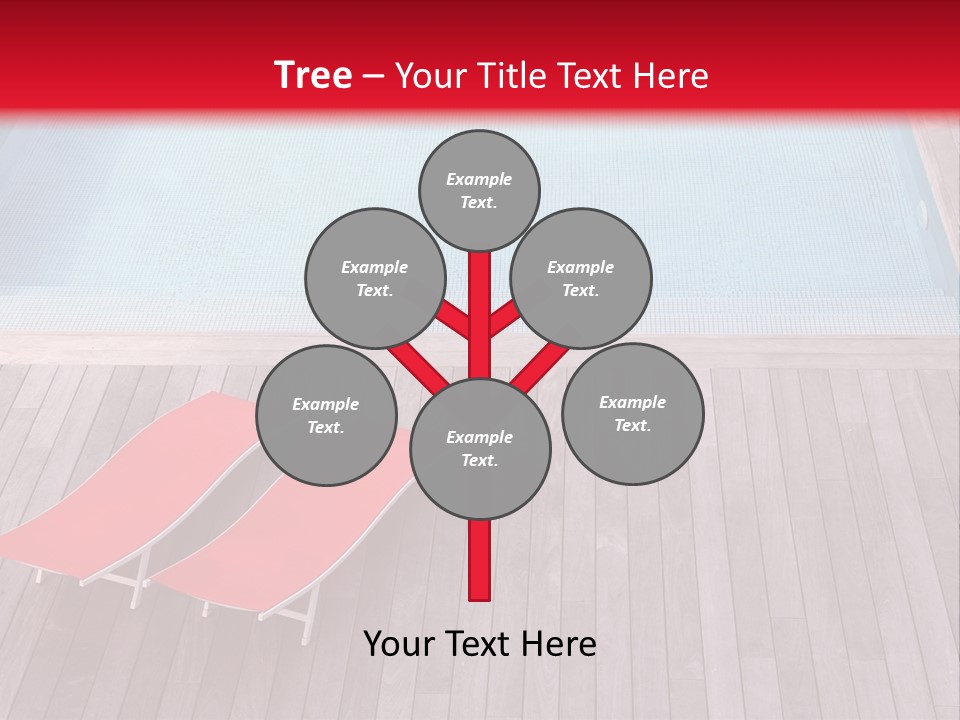 Tree – Your Title Text Here

Example Text.

Example Text.

Example Text.

Example Text.

Example Text.

Example Text.

Your Text Here